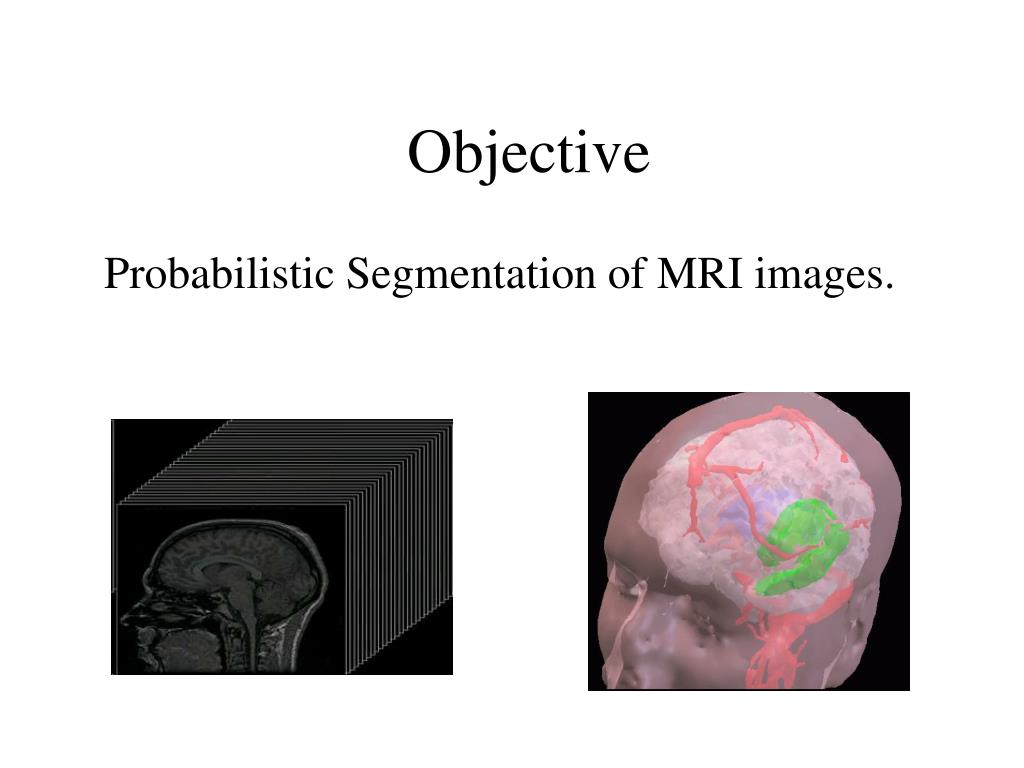 Objective

Probabilistic Segmentation of MRI images.